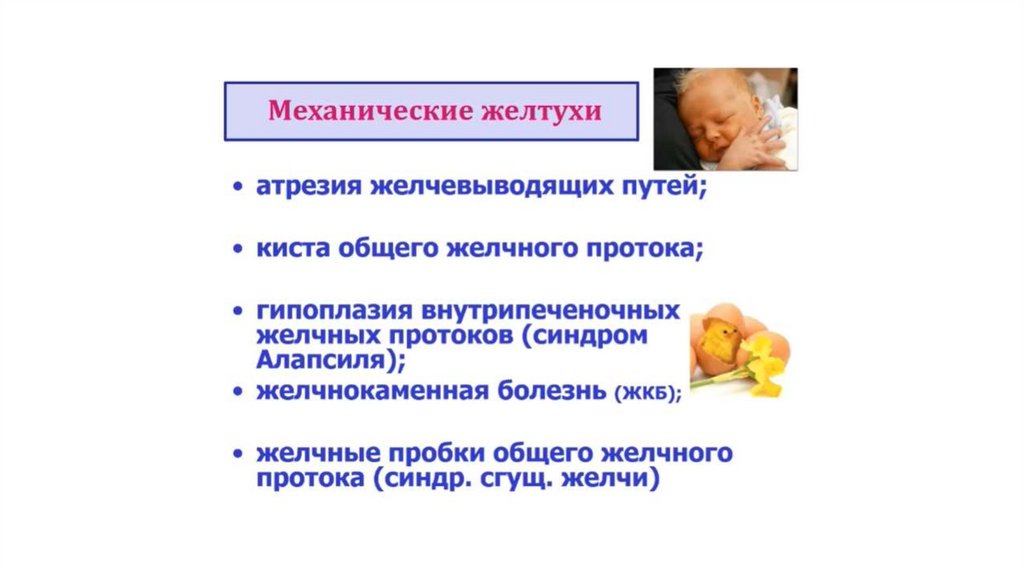 Механические желтухи

• атрезия желчевыводящих путей;

• киста общего желчного протока;

• гипоплазия внутрипеченочных желчных протоков (синдром Алапсиля);
• желчнокаменная болезнь (ЖКБ);

• желчные пробки общего желчного протока (синдр. сгущ. желчи)